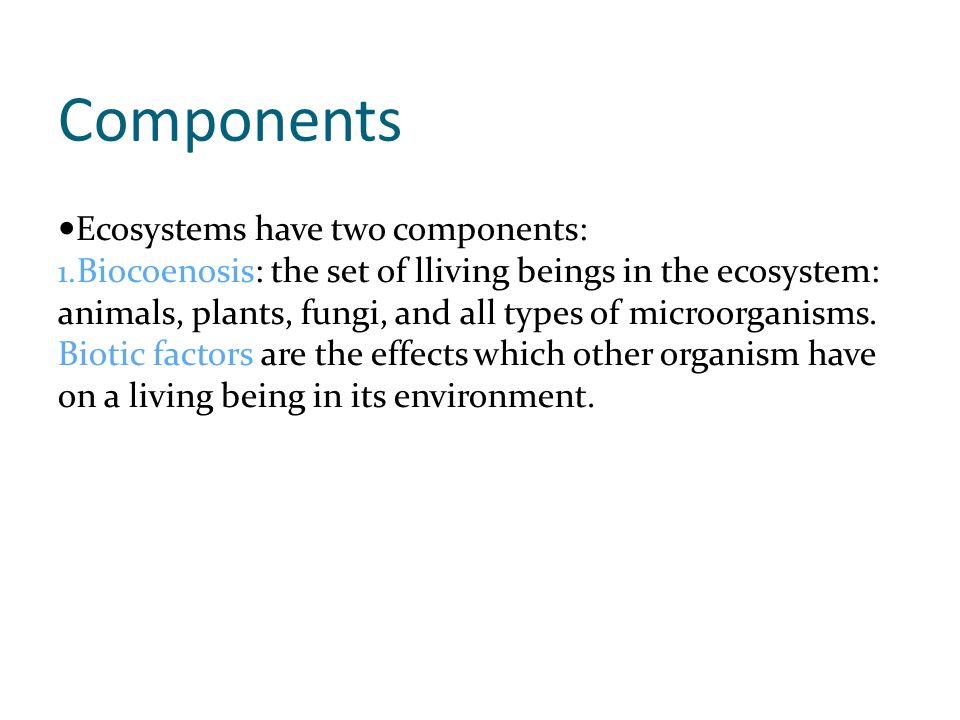 Components

•Ecosystems have two components:
1.Biocoenosis: the set of lliving beings in the ecosystem: animals, plants, fungi, and all types of microorganisms. Biotic factors are the effects which other organism have on a living being in its environment.